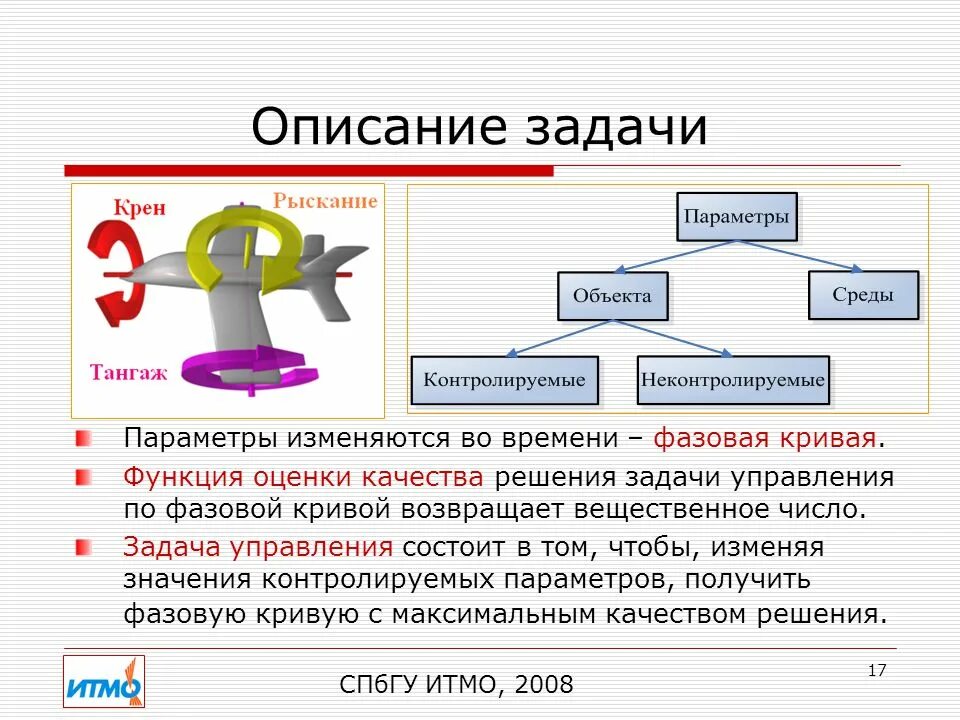 Описание задачи

Крен

Рыскание

Тангаж

Параметры

Объекта

Среды

Контролируемые

Неконтролируемые

Параметры изменяются во времени – фазовая кривая.

Функция оценки качества решения задачи управления по фазовой кривой возвращает вещественное число.

Задача управления состоит в том, чтобы, изменяя значения контролируемых параметров, получить фазовую кривую с максимальным качеством решения.

ИТМО

СПбГУ ИТМО, 2008

17